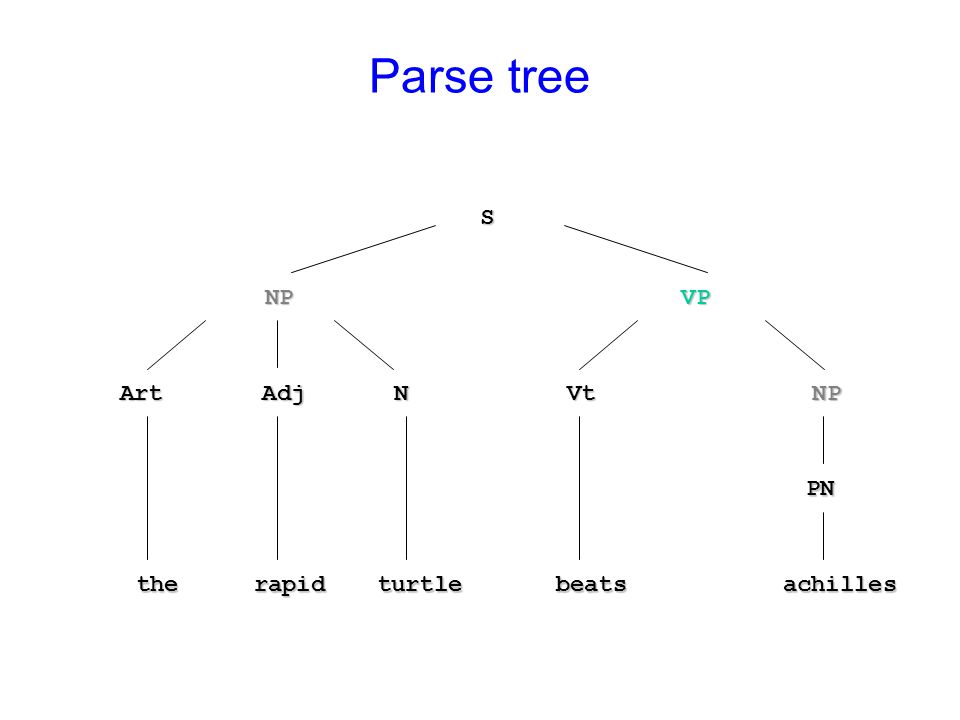 Parse tree

S

NP

VP

Art

Adj

N

Vt

NP

PN

the

rapid

turtle

beats

achilles